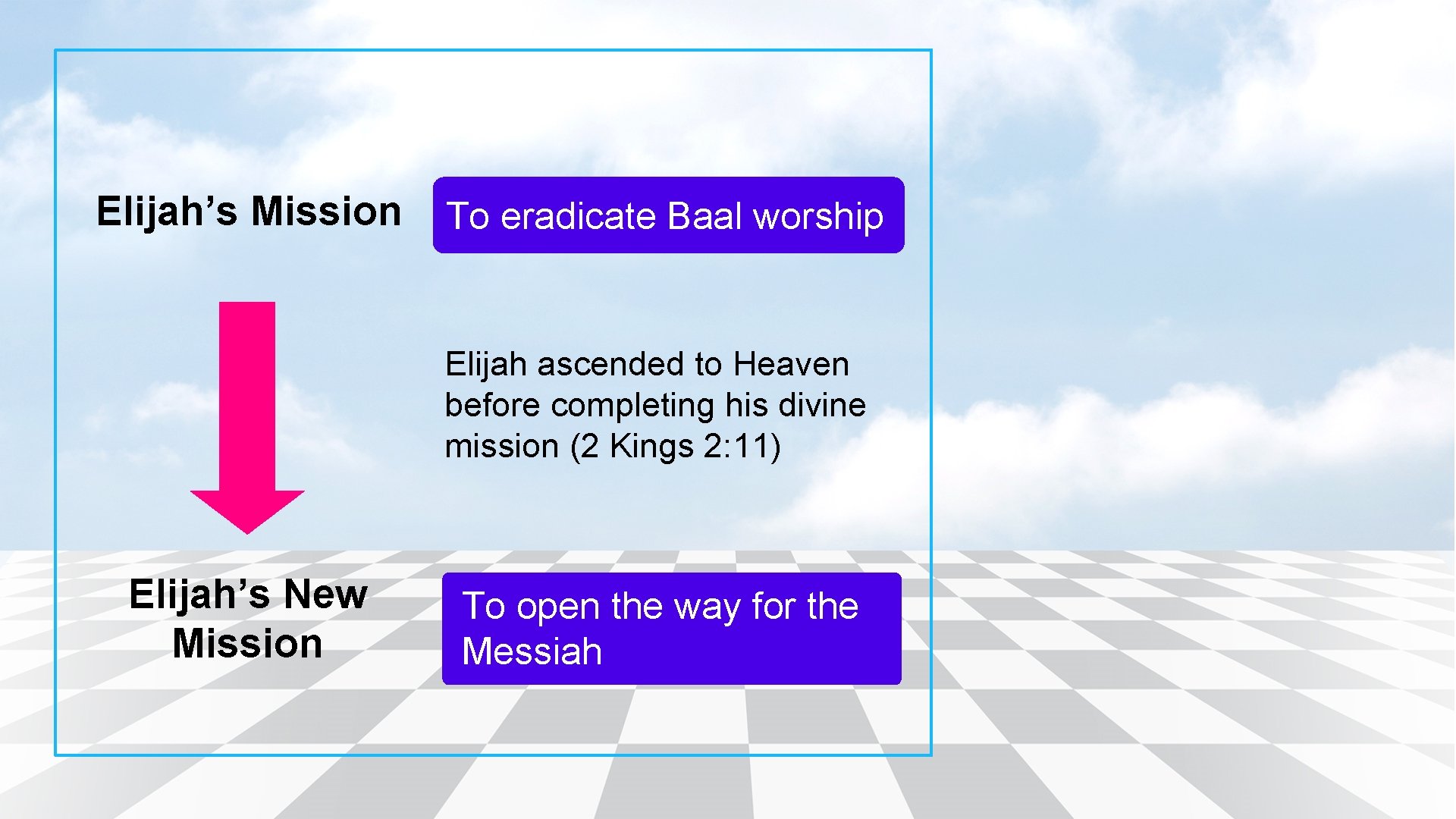 Elijah’s Mission

To eradicate Baal worship

Elijah ascended to Heaven before completing his divine mission (2 Kings 2:11)

Elijah’s New Mission

To open the way for the Messiah